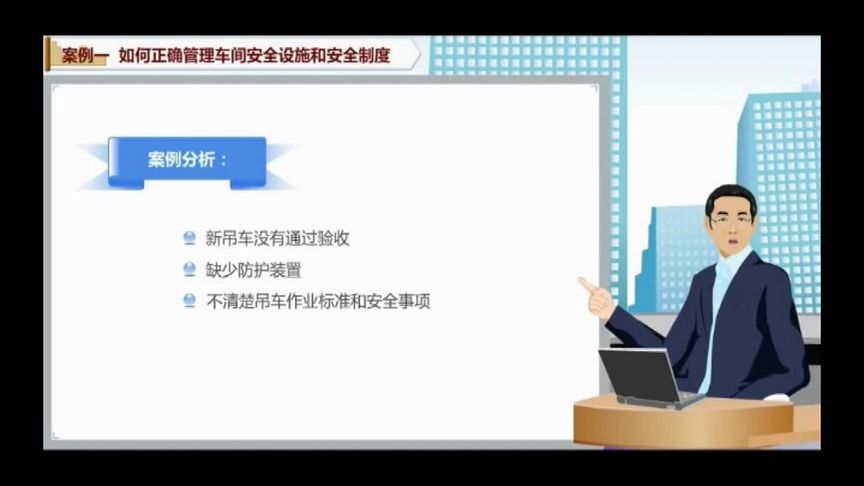 案例一 如何正确管理车间安全设施和安全制度

案例分析：

新吊车没有通过验收
缺少防护装置
不清楚吊车作业标准和安全事项